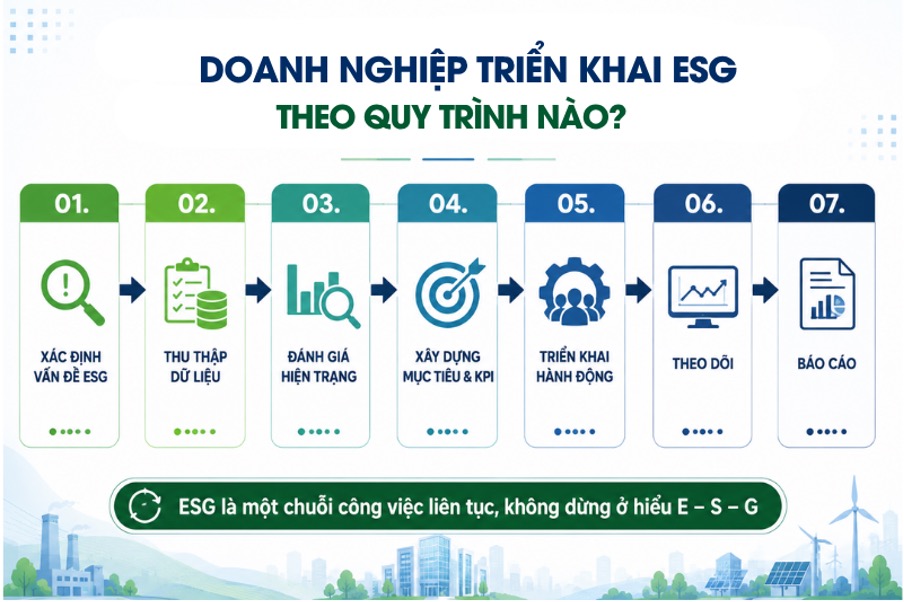 DOANH NGHIỆP TRIỂN KHAI ESG
THEO QUY TRÌNH NÀO?

01.
XÁC ĐỊNH VẤN ĐỀ ESG

02.
THU THẬP DỮ LIỆU

03.
ĐÁNH GIÁ HIỆN TRẠNG

04.
XÂY DỰNG MỤC TIÊU & KPI

05.
TRIỂN KHAI HÀNH ĐỘNG

06.
THEO DÕI

07.
BÁO CÁO

ESG là một chuỗi công việc liên tục, không dừng ở hiểu E – S – G